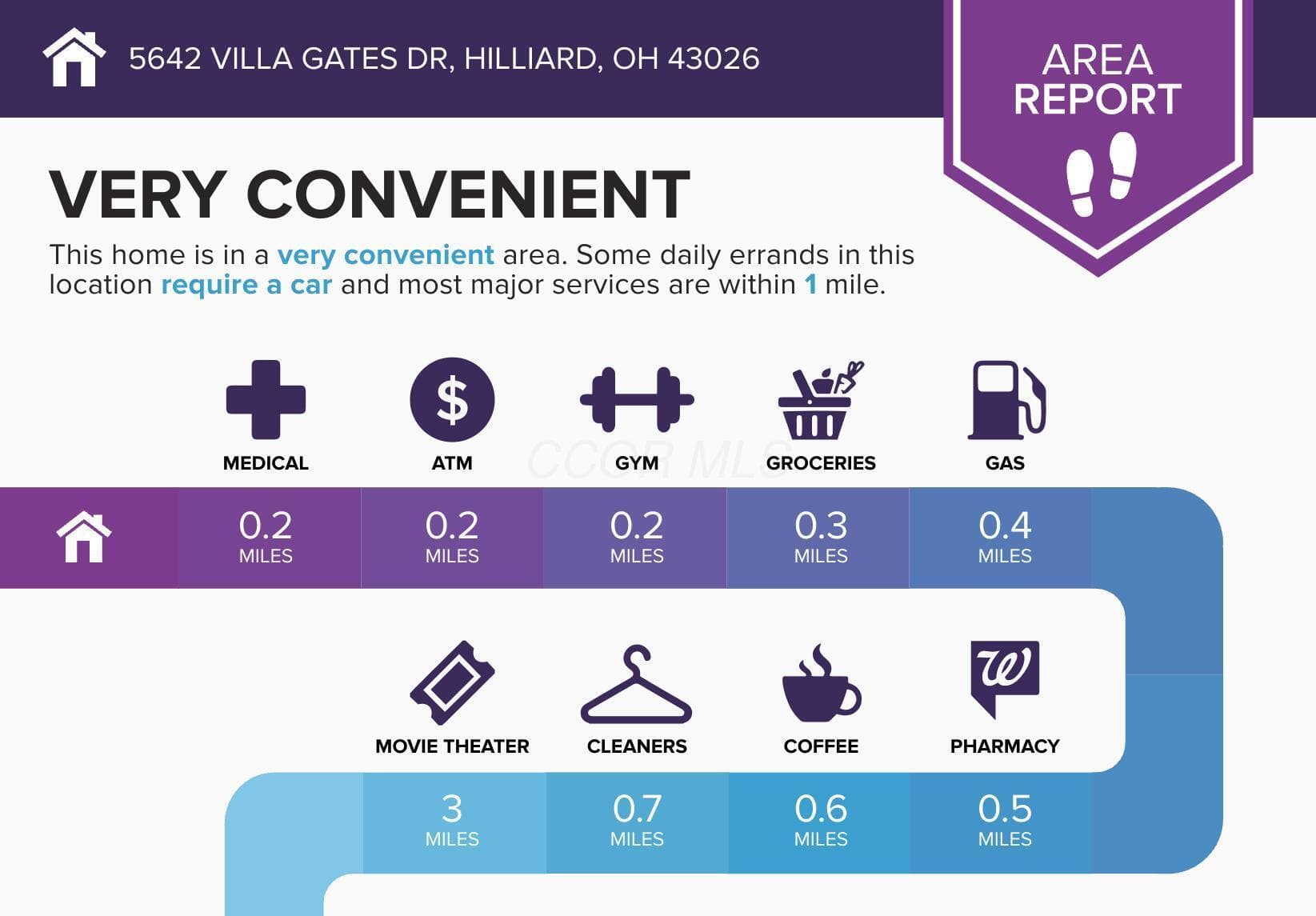 5642 VILLA GATES DR, HILLIARD, OH 43026

AREA REPORT

VERY CONVENIENT

This home is in a very convenient area. Some daily errands in this location require a car and most major services are within 1 mile.

MEDICAL
0.2 MILES

ATM
0.2 MILES

GYM
0.2 MILES

GROCERIES
0.3 MILES

GAS
0.4 MILES

CCOR MLS

MOVIE THEATER
3 MILES

CLEANERS
0.7 MILES

COFFEE
0.6 MILES

PHARMACY
0.5 MILES